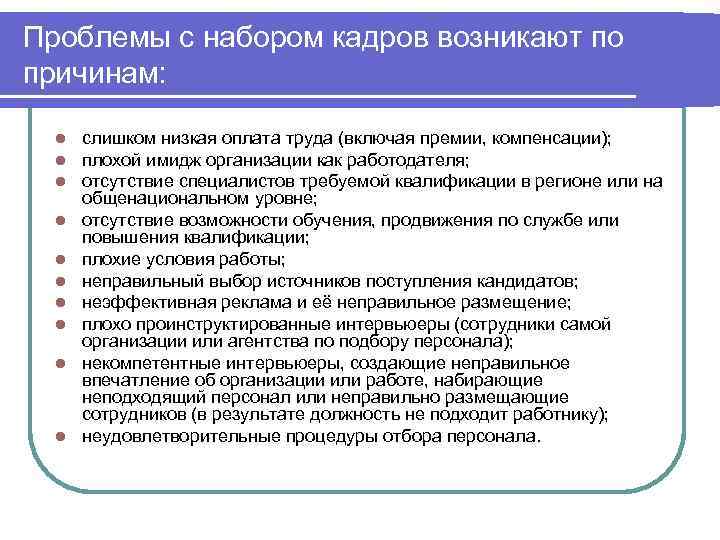 Проблемы с набором кадров возникают по причинам:

- слишком низкая оплата труда (включая премии, компенсации);
- плохой имидж организации как работодателя;
- отсутствие специалистов требуемой квалификации в регионе или на общенациональном уровне;
- отсутствие возможности обучения, продвижения по службе или повышения квалификации;
- плохие условия работы;
- неправильный выбор источников поступления кандидатов;
- неэффективная реклама и её неправильное размещение;
- плохо проинструктированные интервьюеры (сотрудники самой организации или агентства по подбору персонала);
- некомпетентные интервьюеры, создающие неправильное впечатление об организации или работе, набирающие неподходящий персонал или неправильно размещающие сотрудников (в результате должность не подходит работнику);
- неудовлетворительные процедуры отбора персонала.